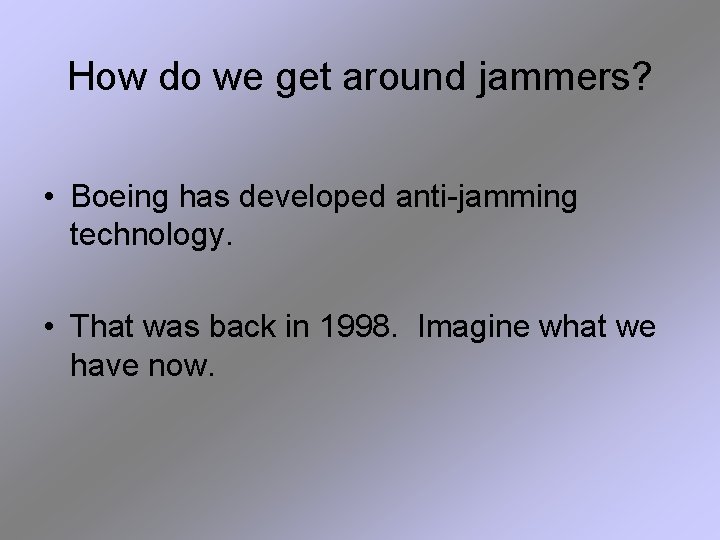 How do we get around jammers?

• Boeing has developed anti-jamming technology.

• That was back in 1998. Imagine what we have now.